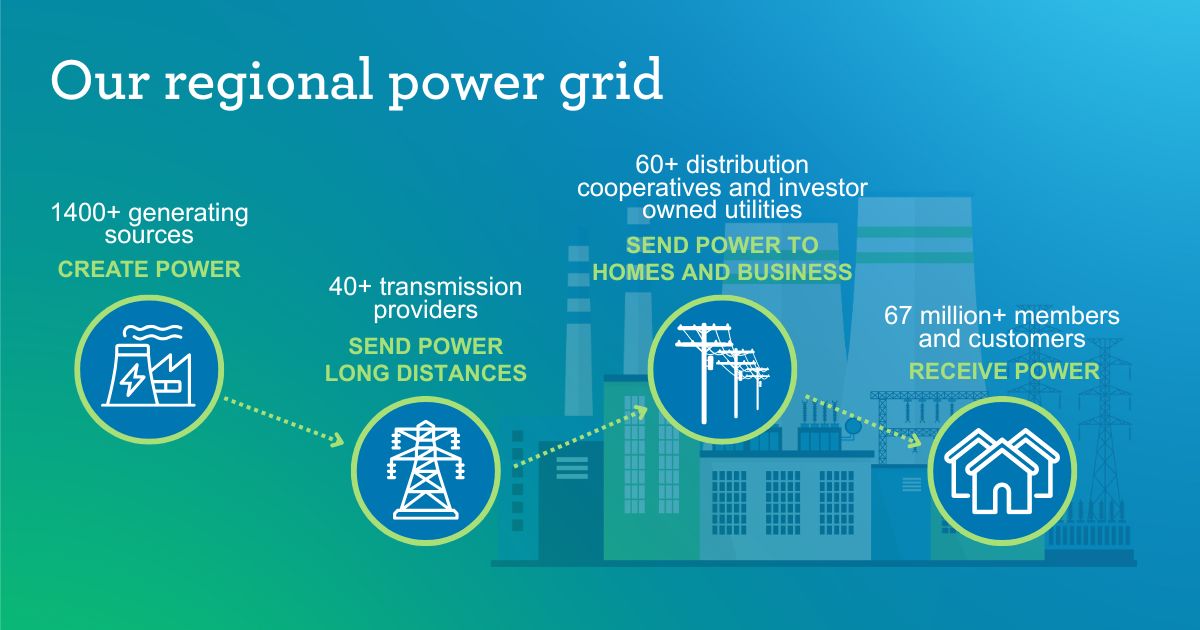 Our regional power grid

1400+ generating sources
CREATE POWER

40+ transmission providers
SEND POWER LONG DISTANCES

60+ distribution cooperatives and investor owned utilities
SEND POWER TO HOMES AND BUSINESS

67 million+ members and customers
RECEIVE POWER